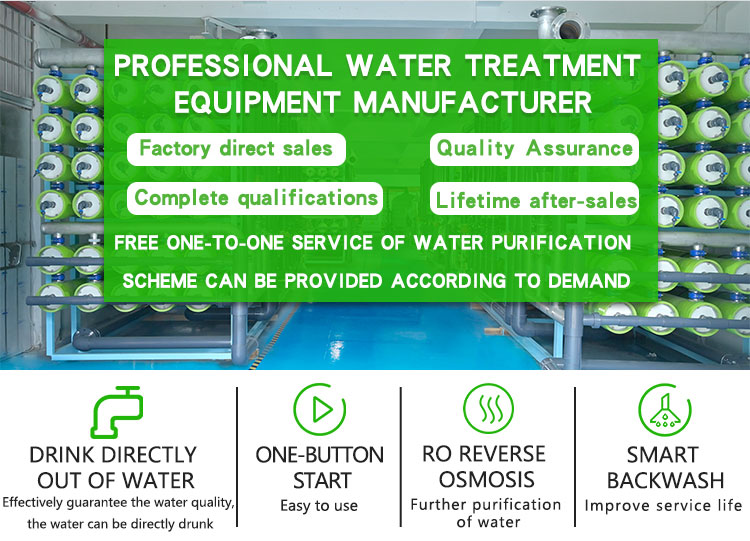 PROFESSIONAL WATER TREATMENT EQUIPMENT MANUFACTURER

Factory direct sales

Quality Assurance

Complete qualifications

Lifetime after-sales

FREE ONE-TO-ONE SERVICE OF WATER PURIFICATION SCHEME CAN BE PROVIDED ACCORDING TO DEMAND

DRINK DIRECTLY OUT OF WATER

Effectively guarantee the water quality, the water can be directly drunk

ONE-BUTTON START

Easy to use

RO REVERSE OSMOSIS

Further purification of water

SMART BACKWASH

Improve service life